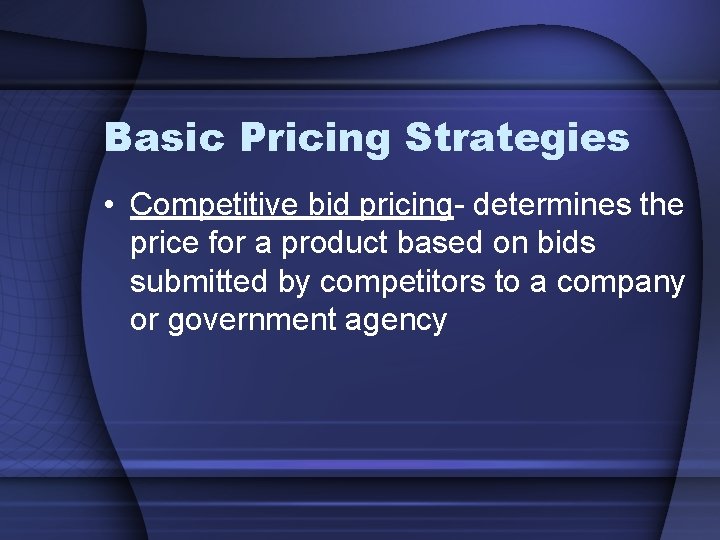 Basic Pricing Strategies

• Competitive bid pricing- determines the price for a product based on bids submitted by competitors to a company or government agency